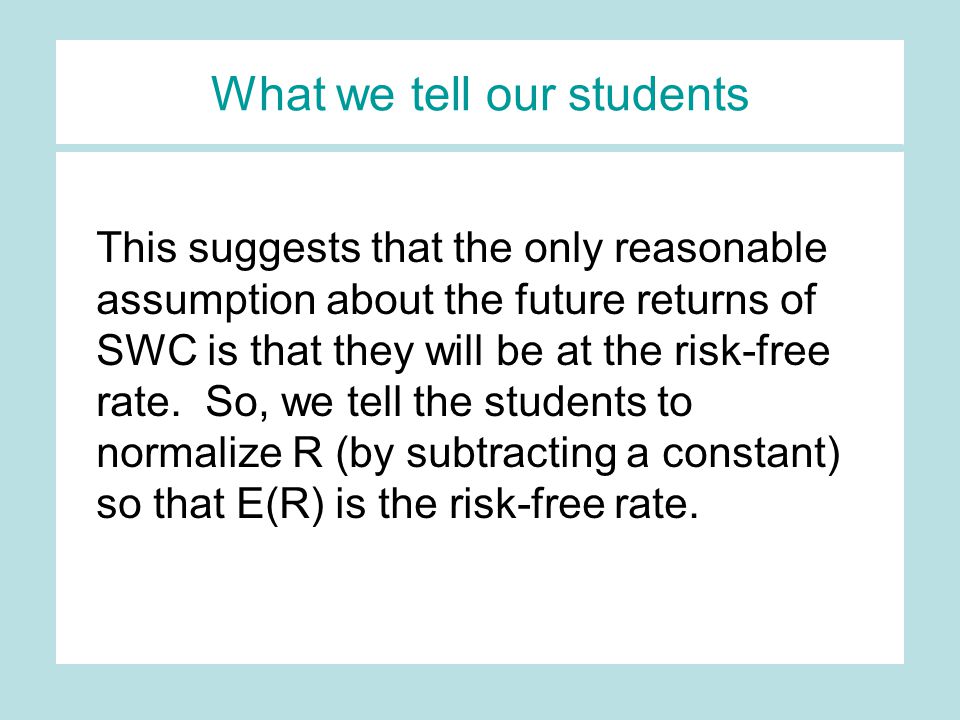 What we tell our students

This suggests that the only reasonable assumption about the future returns of SWC is that they will be at the risk-free rate.  So, we tell the students to normalize R (by subtracting a constant) so that E(R) is the risk-free rate.